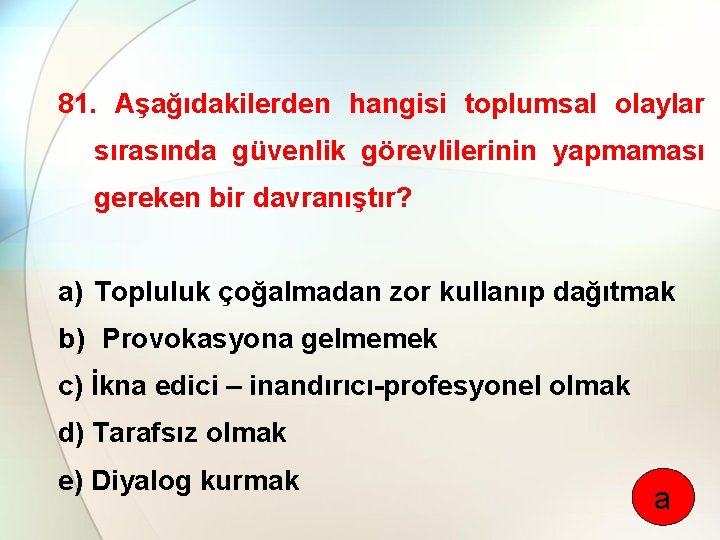 81. Aşağıdakilerden hangisi toplumsal olaylar sırasında güvenlik görevlilerinin yapmaması gereken bir davranıştır?

a) Topluluk çoğalmadan zor kullanıp dağıtmak
b) Provokasyona gelmemek
c) İkna edici – inandırıcı-profesyonel olmak
d) Tarafsız olmak
e) Diyalog kurmak

a